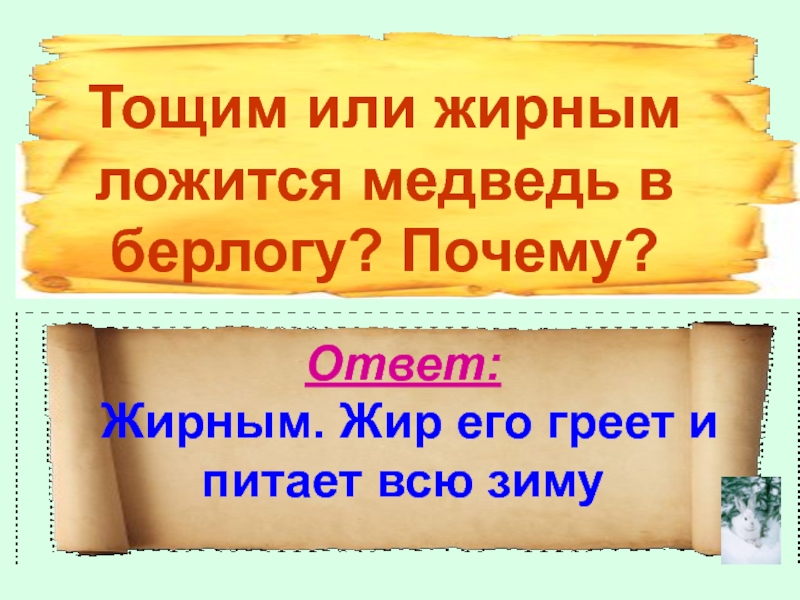 Тощим или жирным ложится медведь в берлогу? Почему?

Ответ:

Жирным. Жир его греет и питает всю зиму